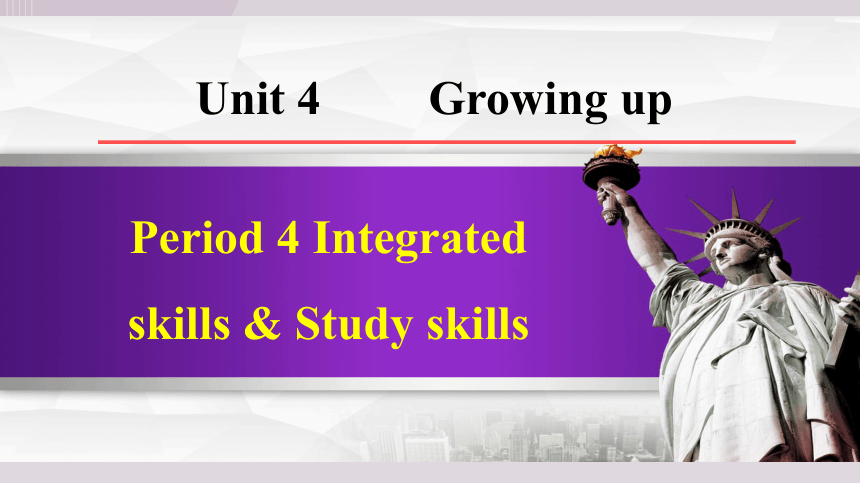 Unit 4 Growing up

Period 4 Integrated skills & Study skills